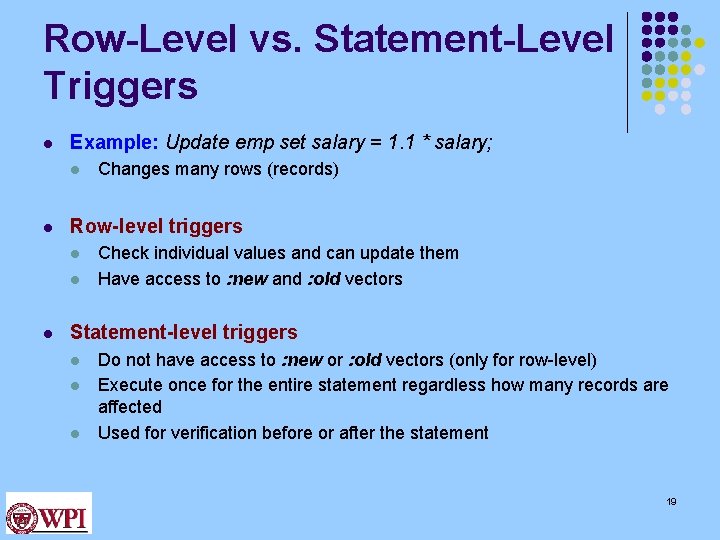 Row-Level vs. Statement-Level Triggers

- Example: Update emp set salary = 1.1 * salary;
  - Changes many rows (records)

- Row-level triggers
  - Check individual values and can update them
  - Have access to :new and :old vectors

- Statement-level triggers
  - Do not have access to :new or :old vectors (only for row-level)
  - Execute once for the entire statement regardless how many records are affected
  - Used for verification before or after the statement

WPI

19